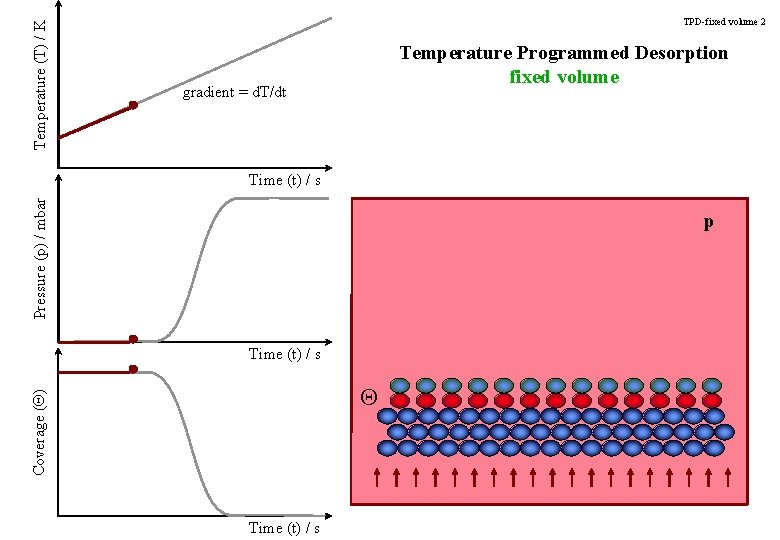 TPD-fixed volume 2

Temperature Programmed Desorption
fixed volume

Temperature (T) / K

gradient = dT/dt

Time (t) / s

Pressure (p) / mbar

Time (t) / s

Coverage (Θ)

Time (t) / s

p

Θ